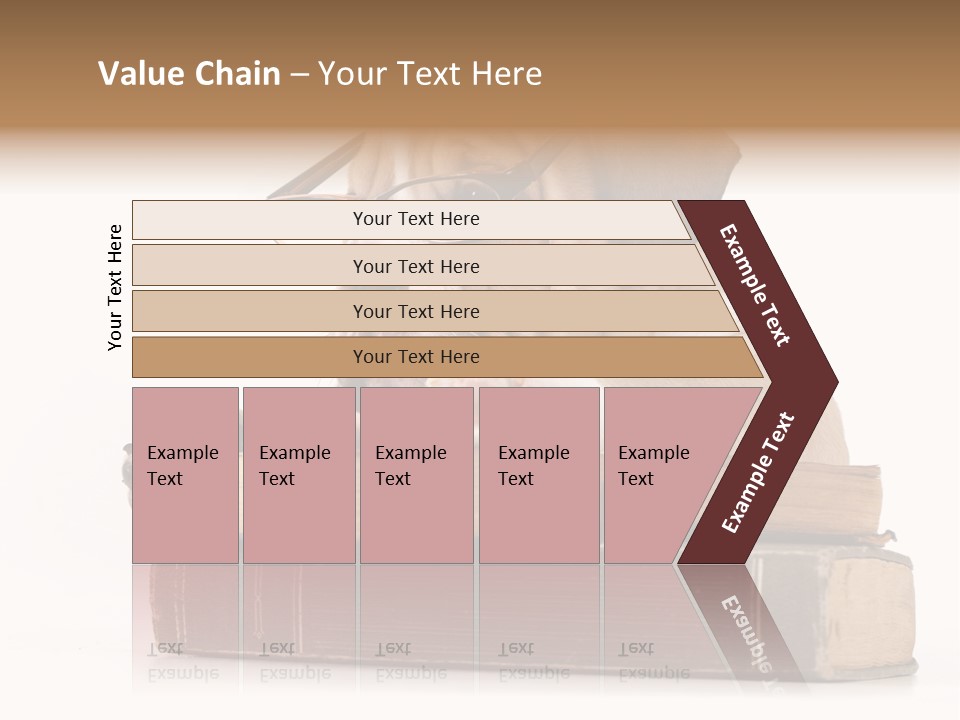 Value Chain – Your Text Here

Your Text Here

Your Text Here

Your Text Here

Your Text Here

Your Text Here

Example Text

Example Text

Example Text

Example Text

Example Text

Example Text

Example Text